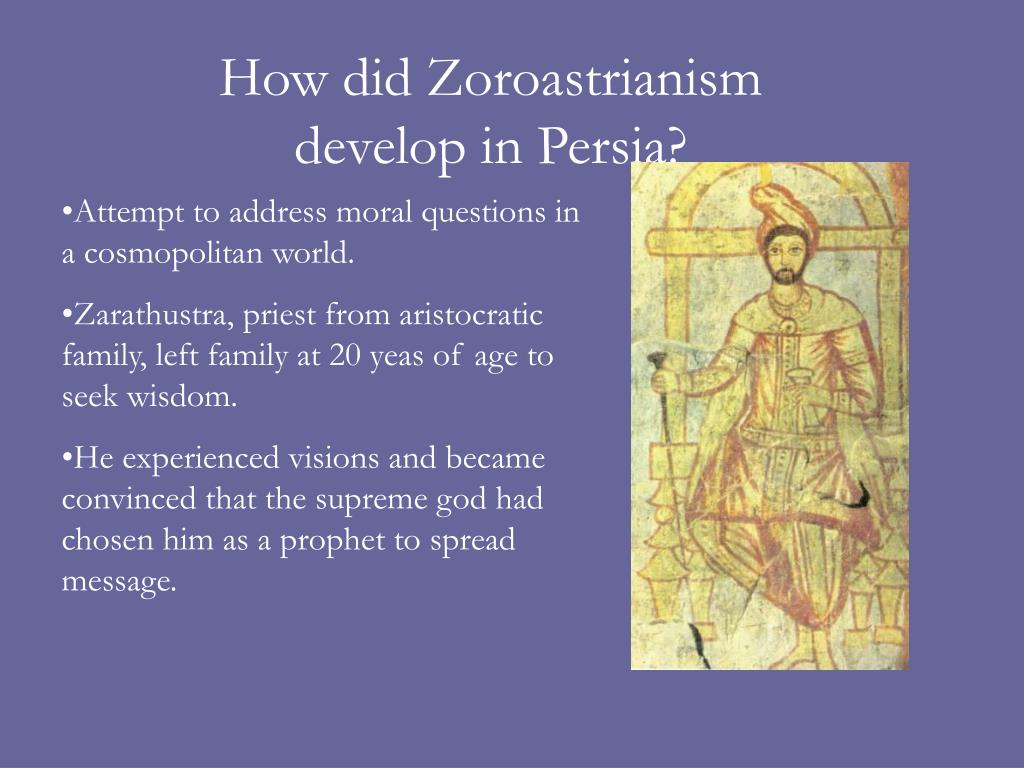 How did Zoroastrianism develop in Persia?

•Attempt to address moral questions in a cosmopolitan world.

•Zarathustra, priest from aristocratic family, left family at 20 yeas of age to seek wisdom.

•He experienced visions and became convinced that the supreme god had chosen him as a prophet to spread message.